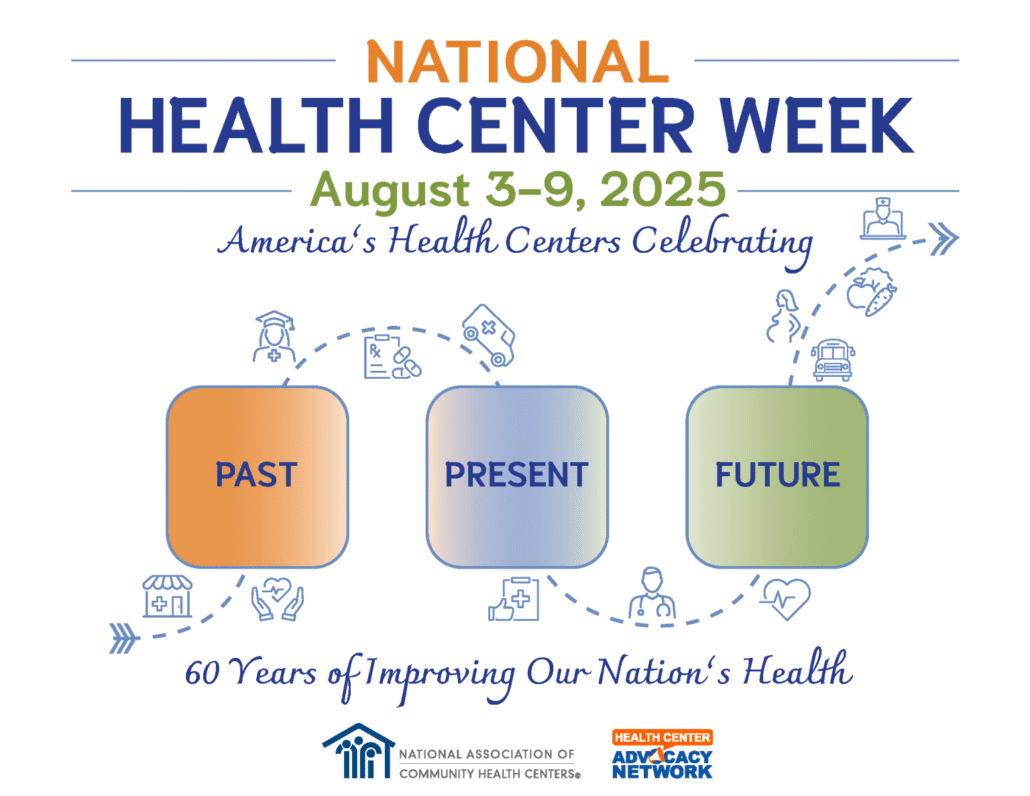 NATIONAL
HEALTH CENTER WEEK
August 3–9, 2025
America's Health Centers Celebrating

Rx

PAST

PRESENT

FUTURE

60 Years of Improving Our Nation's Health

NATIONAL ASSOCIATION OF COMMUNITY HEALTH CENTERS®

HEALTH CENTER ADVOCACY NETWORK